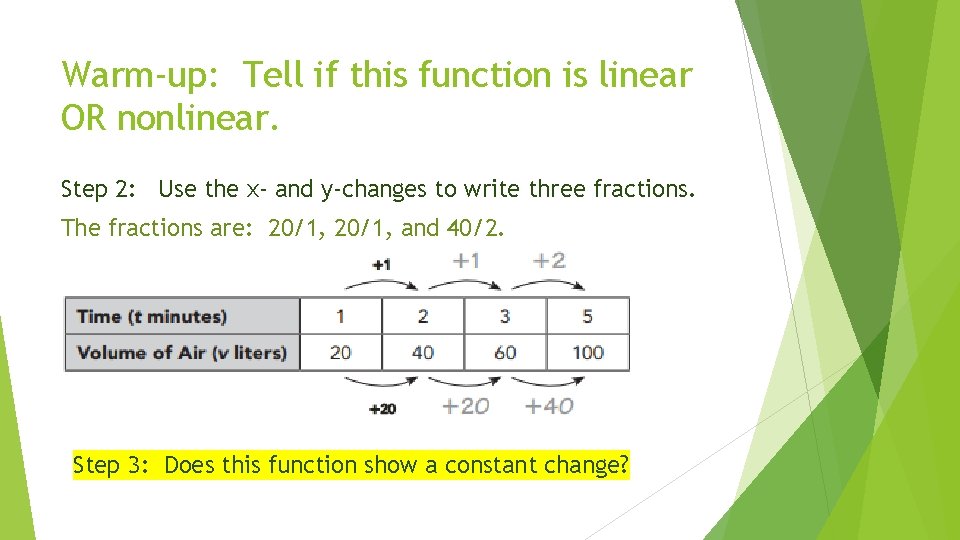 Warm-up: Tell if this function is linear OR nonlinear.

Step 2: Use the x- and y-changes to write three fractions.

The fractions are: 20/1, 20/1, and 40/2.

+1 +1 +2

| Time (t minutes) | 1 | 2 | 3 | 5 |
|---|---|---|---|---|
| Volume of Air (v liters) | 20 | 40 | 60 | 100 |

+20 +20 +40

Step 3: Does this function show a constant change?